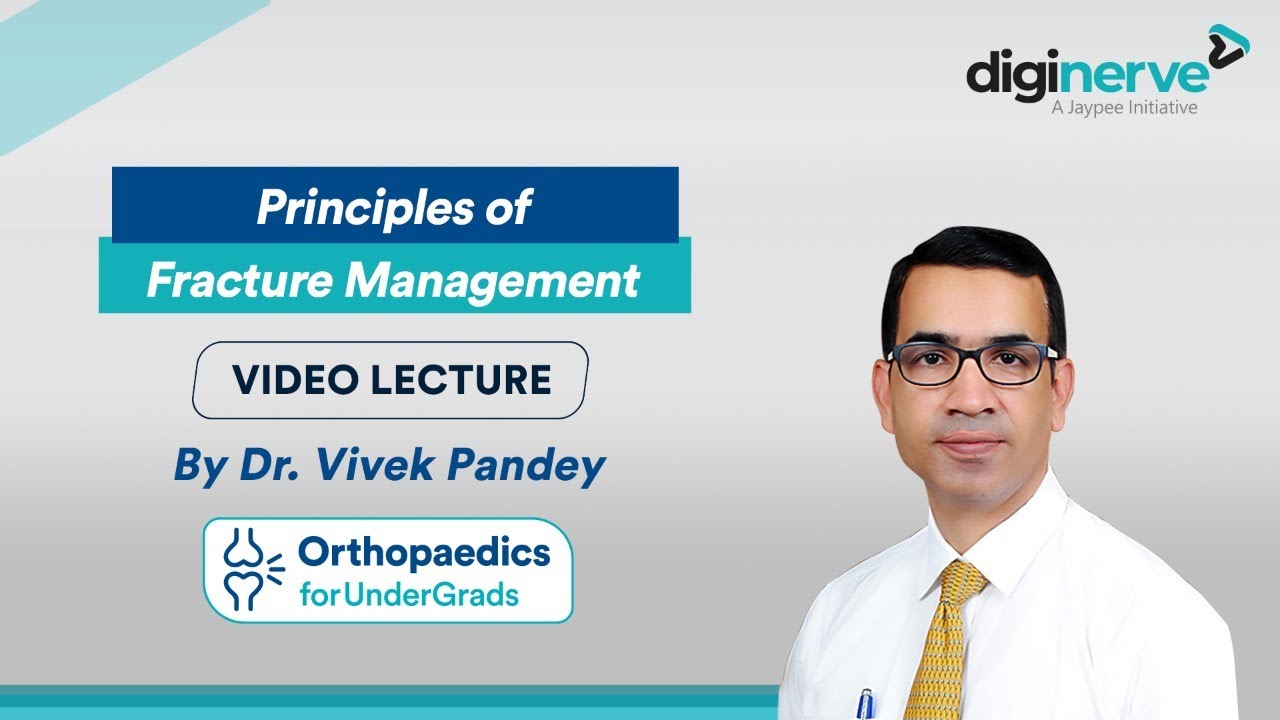 diginerve
A Jaypee Initiative

Principles of
Fracture Management

VIDEO LECTURE

By Dr. Vivek Pandey

Orthopaedics
forUnderGrads